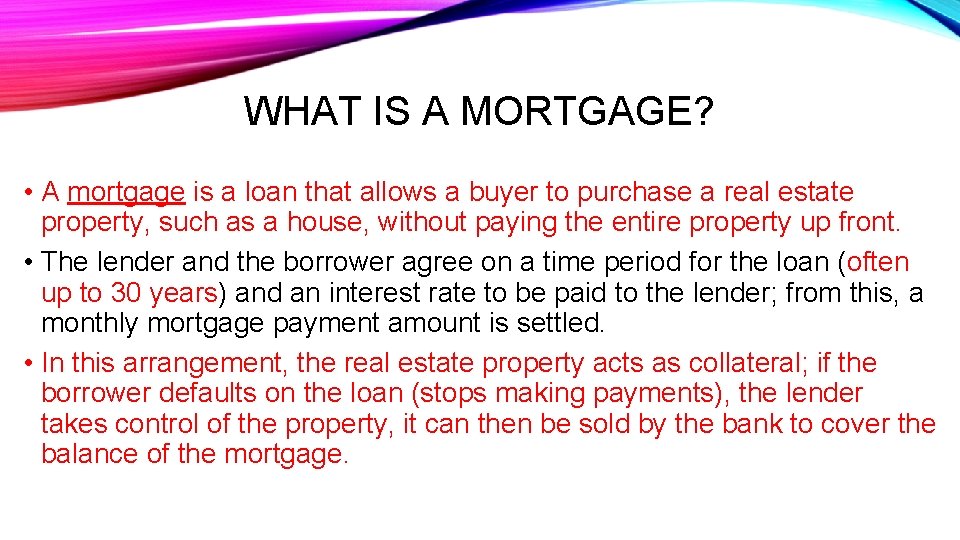 WHAT IS A MORTGAGE?

• A mortgage is a loan that allows a buyer to purchase a real estate property, such as a house, without paying the entire property up front.

• The lender and the borrower agree on a time period for the loan (often up to 30 years) and an interest rate to be paid to the lender; from this, a monthly mortgage payment amount is settled.

• In this arrangement, the real estate property acts as collateral; if the borrower defaults on the loan (stops making payments), the lender takes control of the property, it can then be sold by the bank to cover the balance of the mortgage.